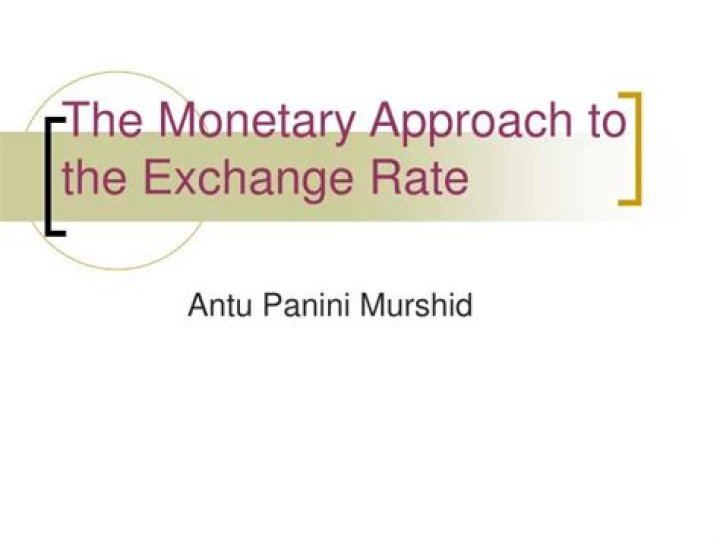 The Monetary Approach to the Exchange Rate

Antu Panini Murshid